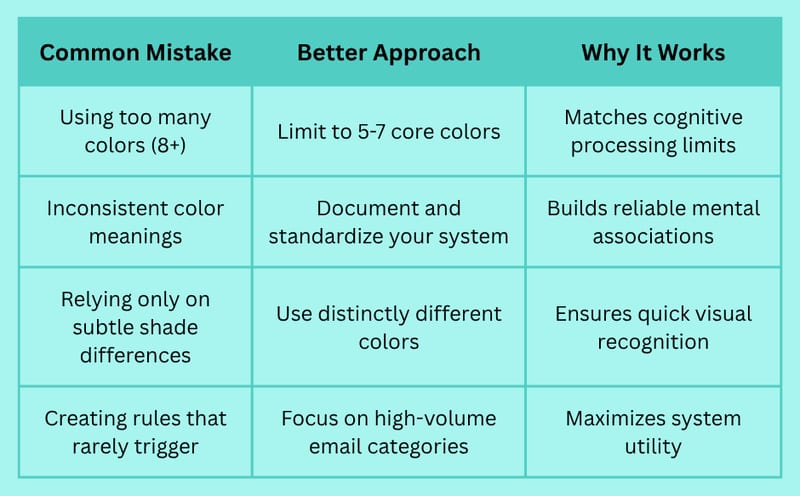 | Common Mistake | Better Approach | Why It Works |
|---|---|---|
| Using too many colors (8+) | Limit to 5-7 core colors | Matches cognitive processing limits |
| Inconsistent color meanings | Document and standardize your system | Builds reliable mental associations |
| Relying only on subtle shade differences | Use distinctly different colors | Ensures quick visual recognition |
| Creating rules that rarely trigger | Focus on high-volume email categories | Maximizes system utility |